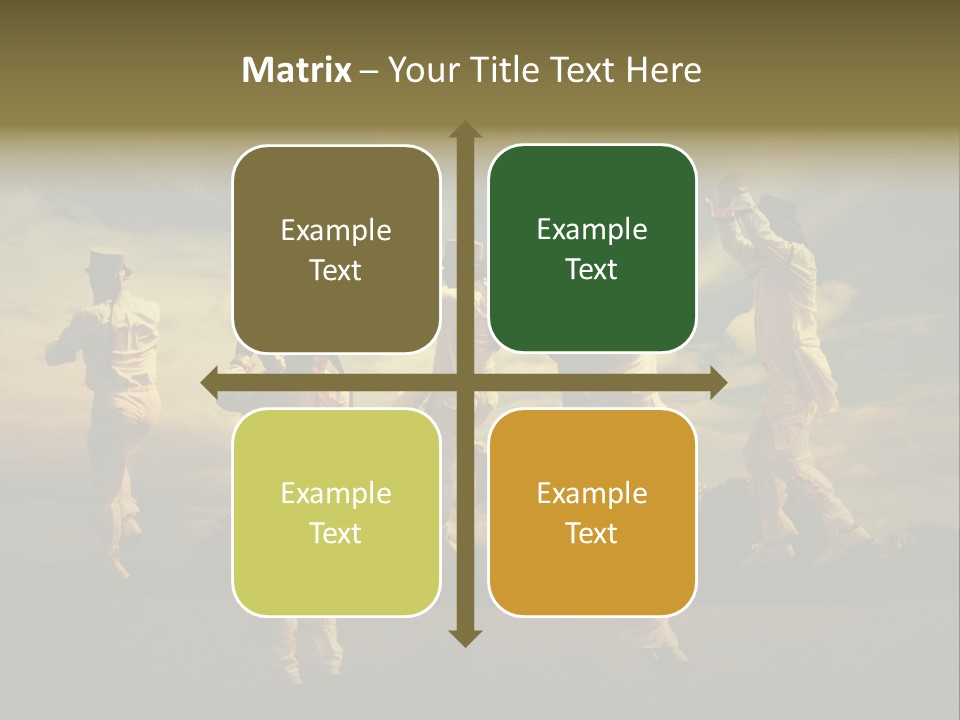 Matrix – Your Title Text Here

Example Text

Example Text

Example Text

Example Text